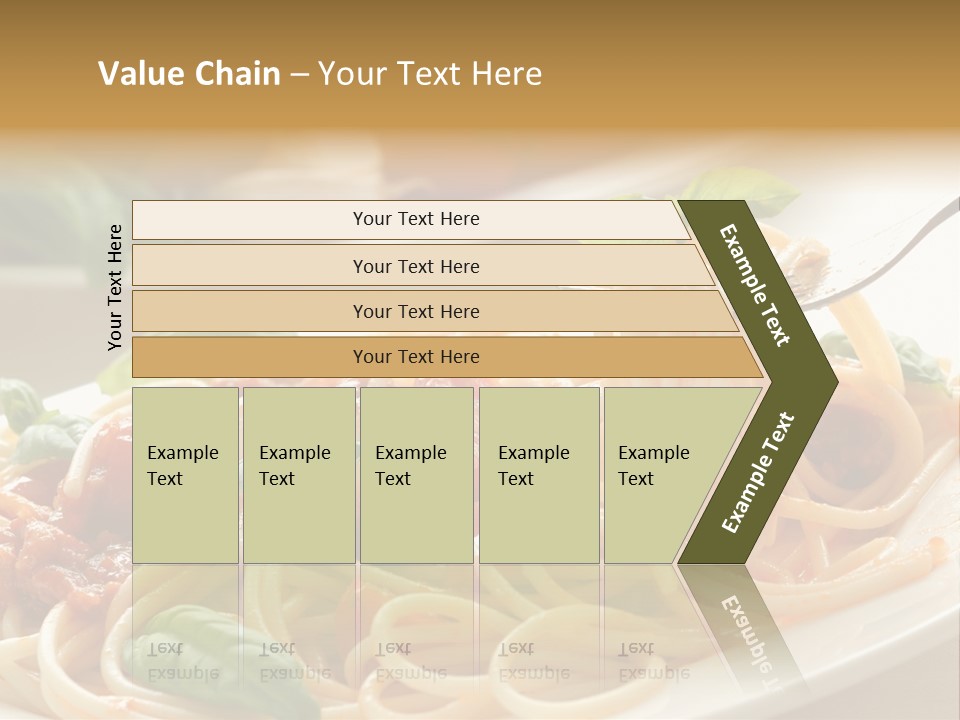 Value Chain – Your Text Here

Your Text Here

Your Text Here

Your Text Here

Your Text Here

Your Text Here

Example Text

Example Text

Example Text

Example Text

Example Text

Example Text

Example Text